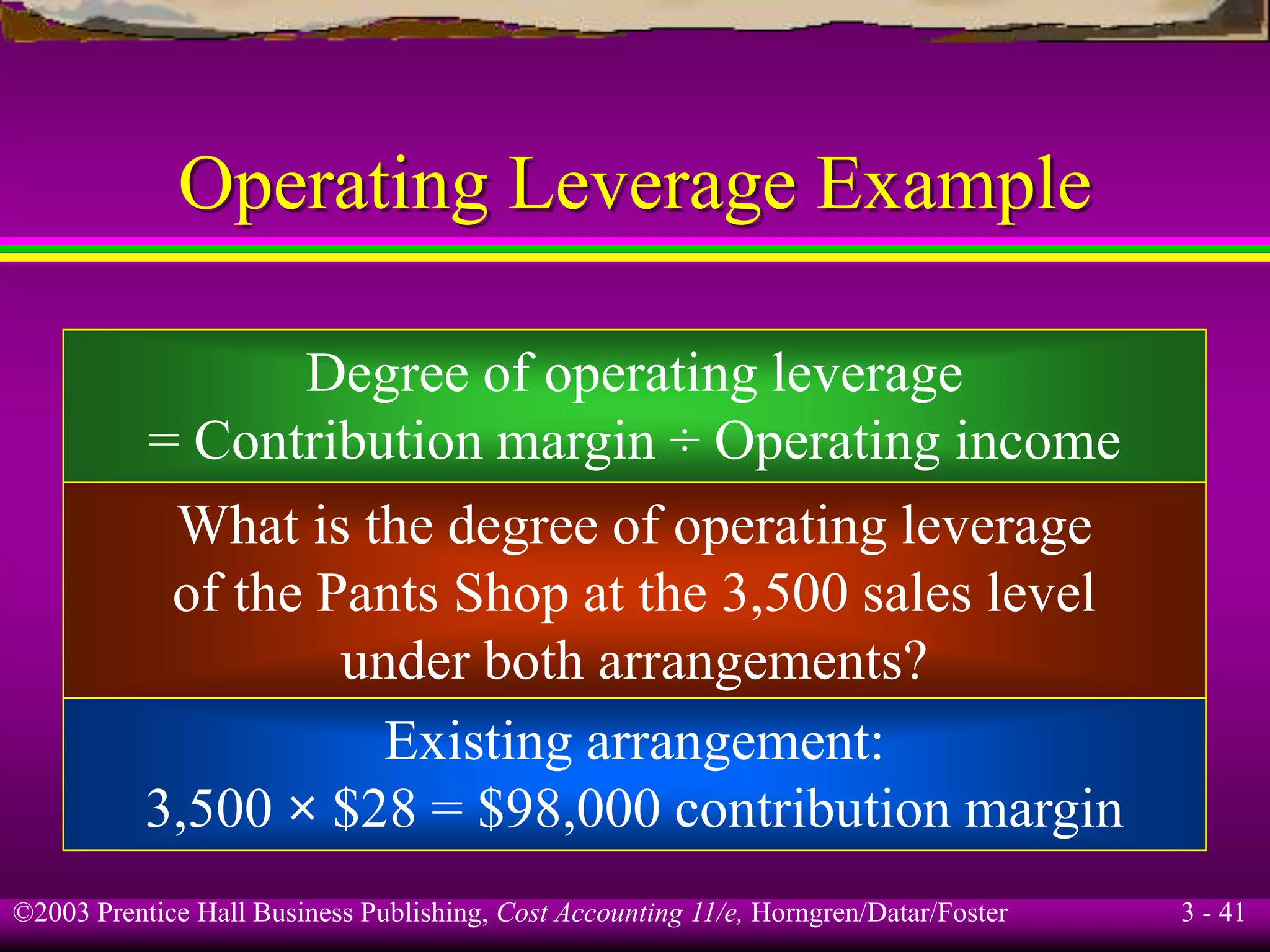 Operating Leverage Example

Degree of operating leverage
= Contribution margin ÷ Operating income

What is the degree of operating leverage of the Pants Shop at the 3,500 sales level under both arrangements?

Existing arrangement:
3,500 × \$28 = \$98,000 contribution margin

©2003 Prentice Hall Business Publishing, Cost Accounting 11/e, Horngren/Datar/Foster

3 - 41